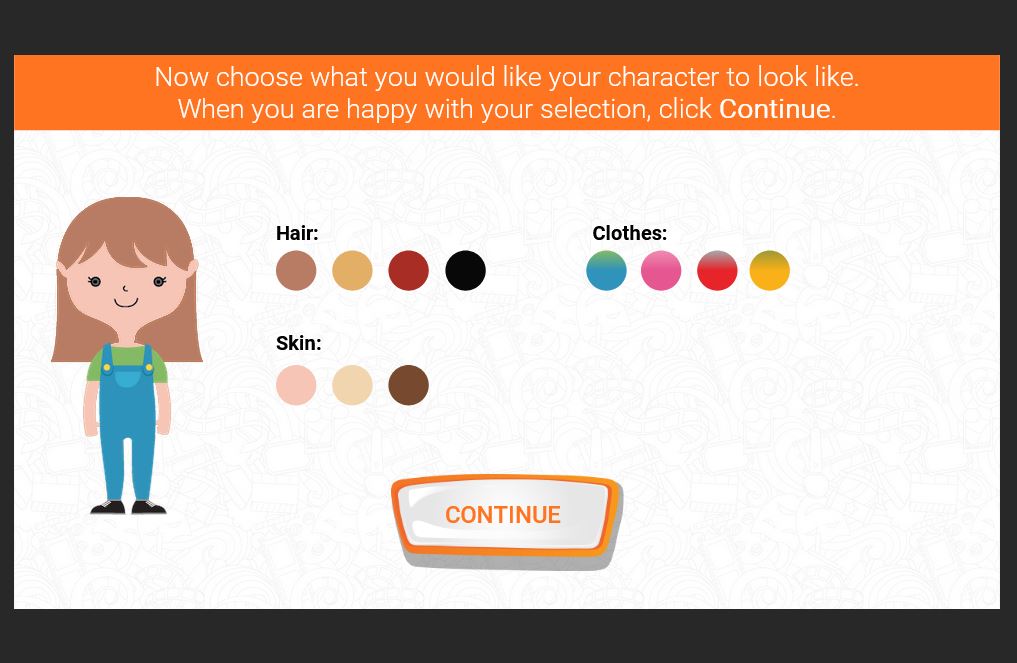 Now choose what you would like your character to look like.
When you are happy with your selection, click Continue.

Hair:

Clothes:

Skin:

CONTINUE